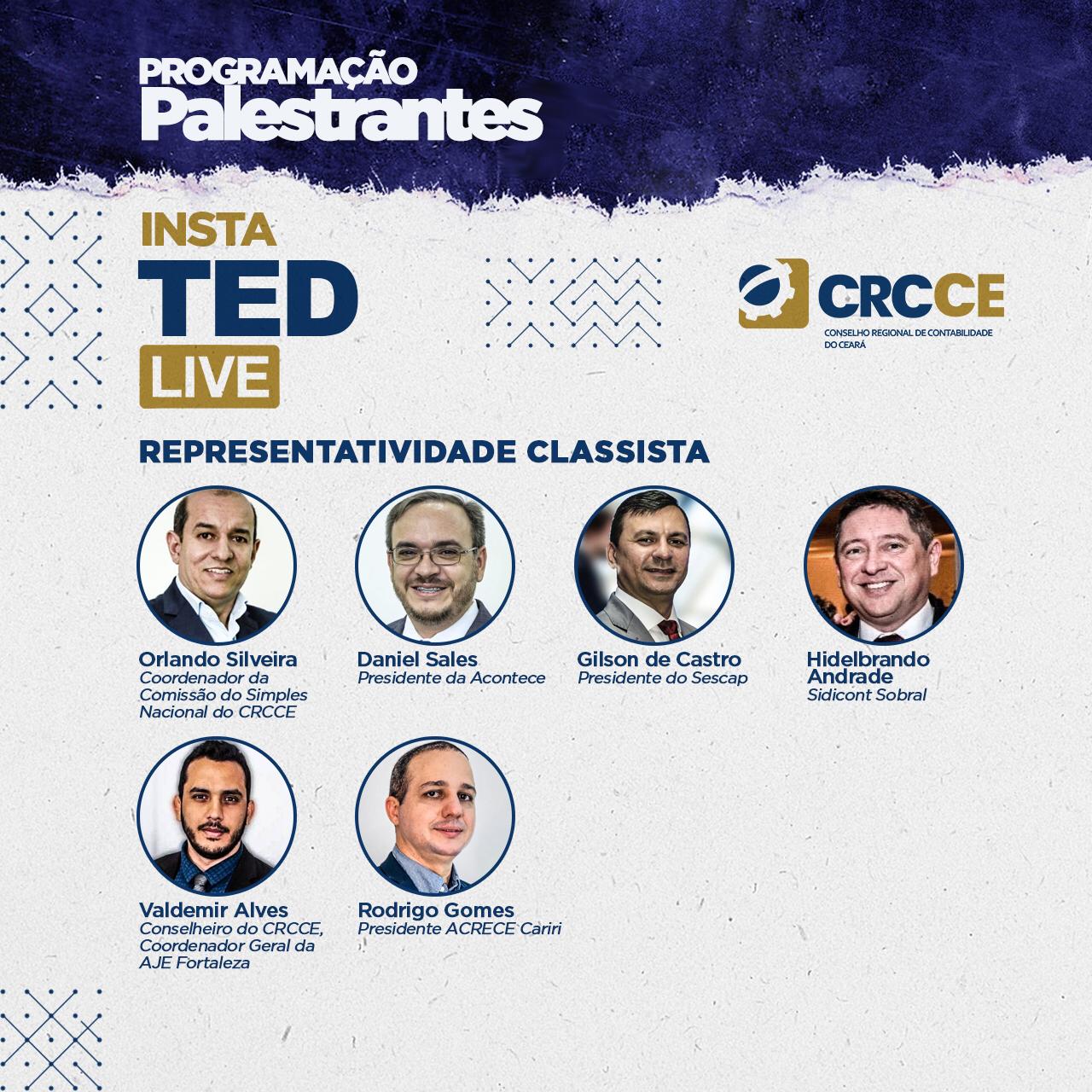 PROGRAMAÇÃO
Palestrantes

INSTA
TED
LIVE

CRCCE
CONSELHO REGIONAL DE CONTABILIDADE DO CEARÁ

REPRESENTATIVIDADE CLASSISTA

Orlando Silveira
Coordenador da Comissão do Simples Nacional do CRCCE

Daniel Sales
Presidente da Acontece

Gilson de Castro
Presidente do Sescap

Hidelbrando Andrade
Sidicont Sobral

Valdemir Alves
Conselheiro do CRCCE, Coordenador Geral da AJE Fortaleza

Rodrigo Gomes
Presidente ACRECE Cariri